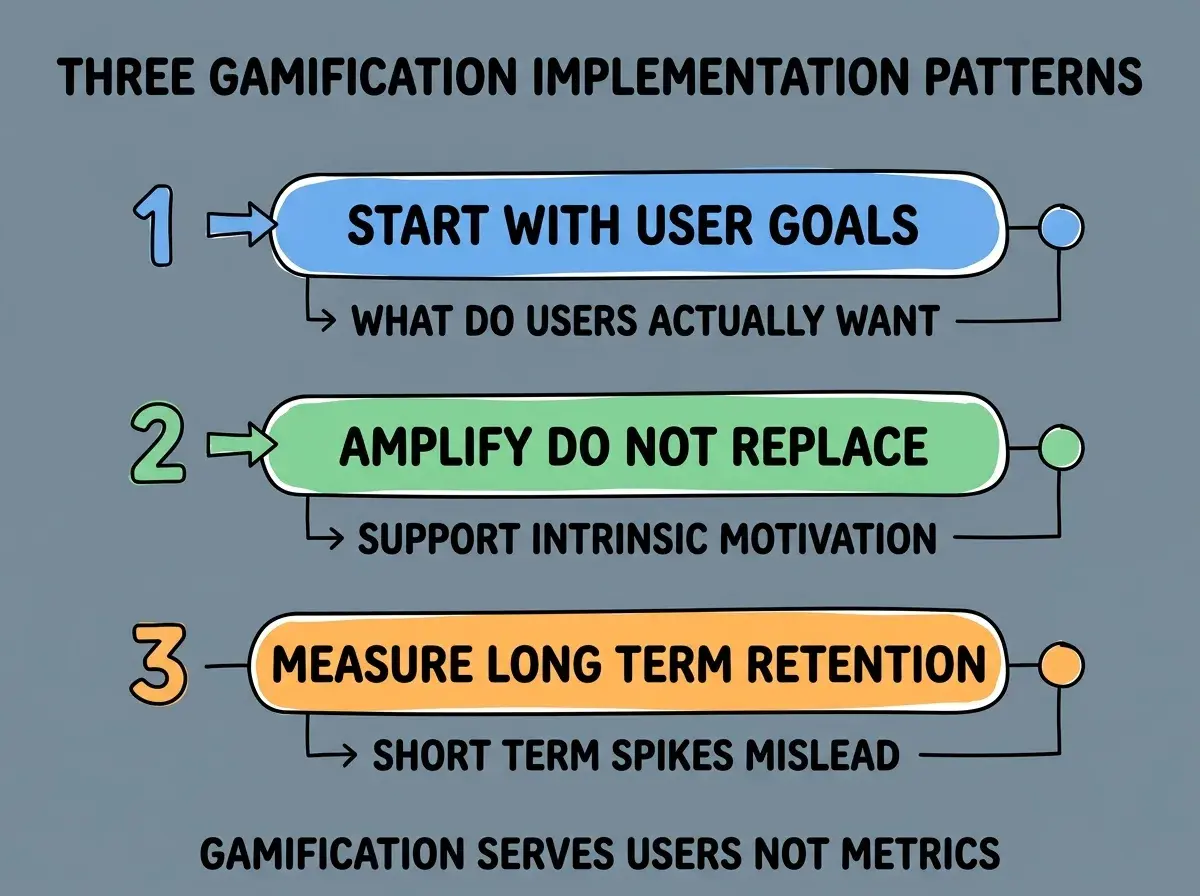 THREE GAMIFICATION IMPLEMENTATION PATTERNS

1 START WITH USER GOALS

WHAT DO USERS ACTUALLY WANT

2 AMPLIFY DO NOT REPLACE

SUPPORT INTRINSIC MOTIVATION

3 MEASURE LONG TERM RETENTION

SHORT TERM SPIKES MISLEAD

GAMIFICATION SERVES USERS NOT METRICS